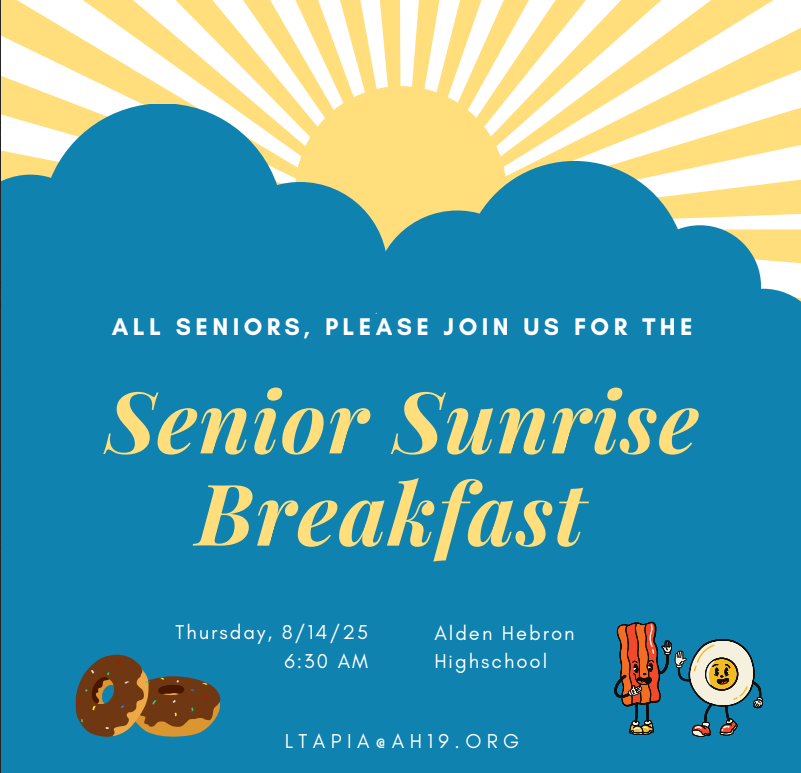 ALL SENIORS, PLEASE JOIN US FOR THE

Senior Sunrise Breakfast

Thursday, 8/14/25
6:30 AM

Alden Hebron
Highschool

LTAPIA@AH19.ORG